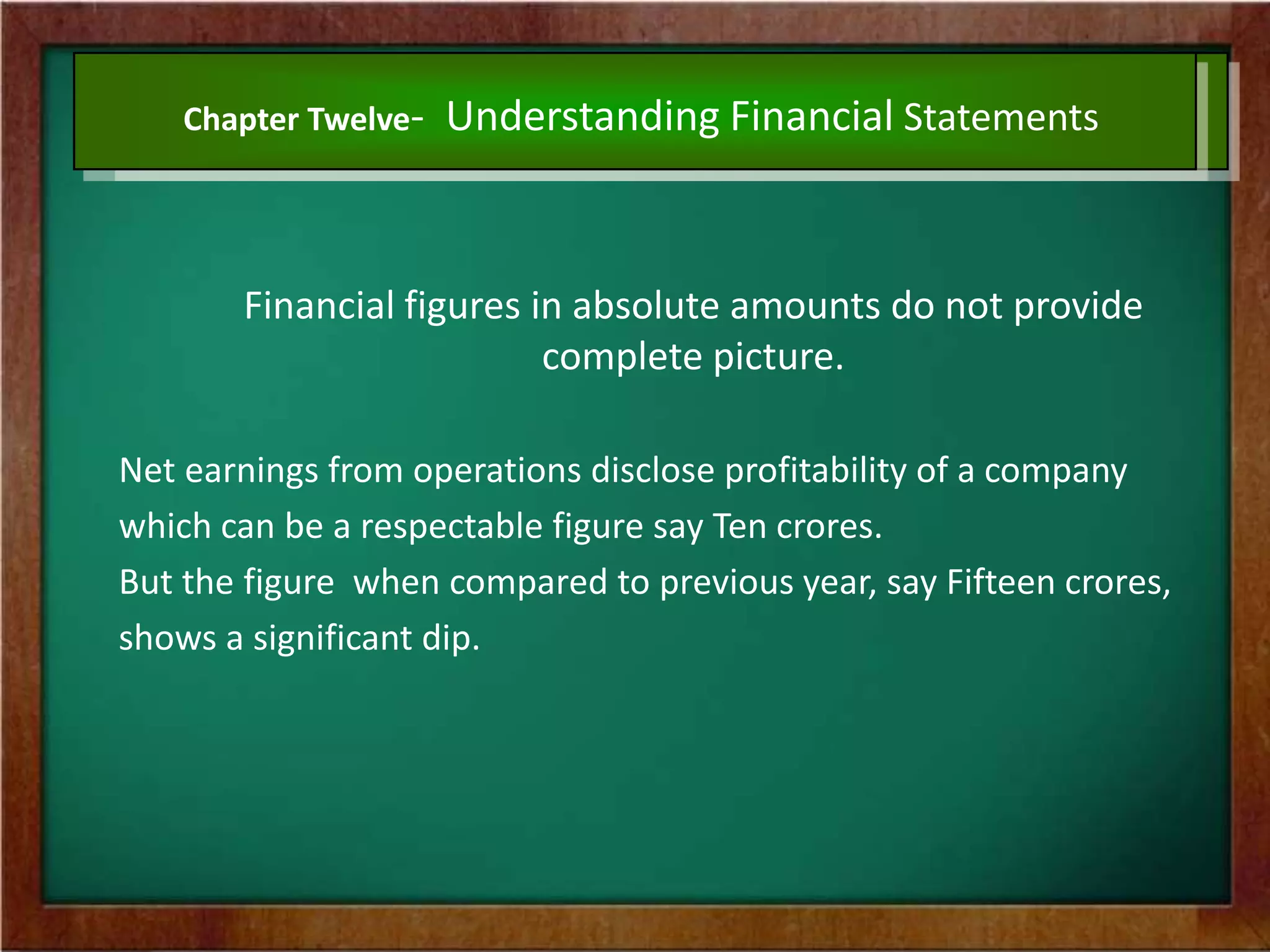 Chapter Twelve- Understanding Financial Statements

Financial figures in absolute amounts do not provide complete picture.

Net earnings from operations disclose profitability of a company which can be a respectable figure say Ten crores.
But the figure when compared to previous year, say Fifteen crores, shows a significant dip.